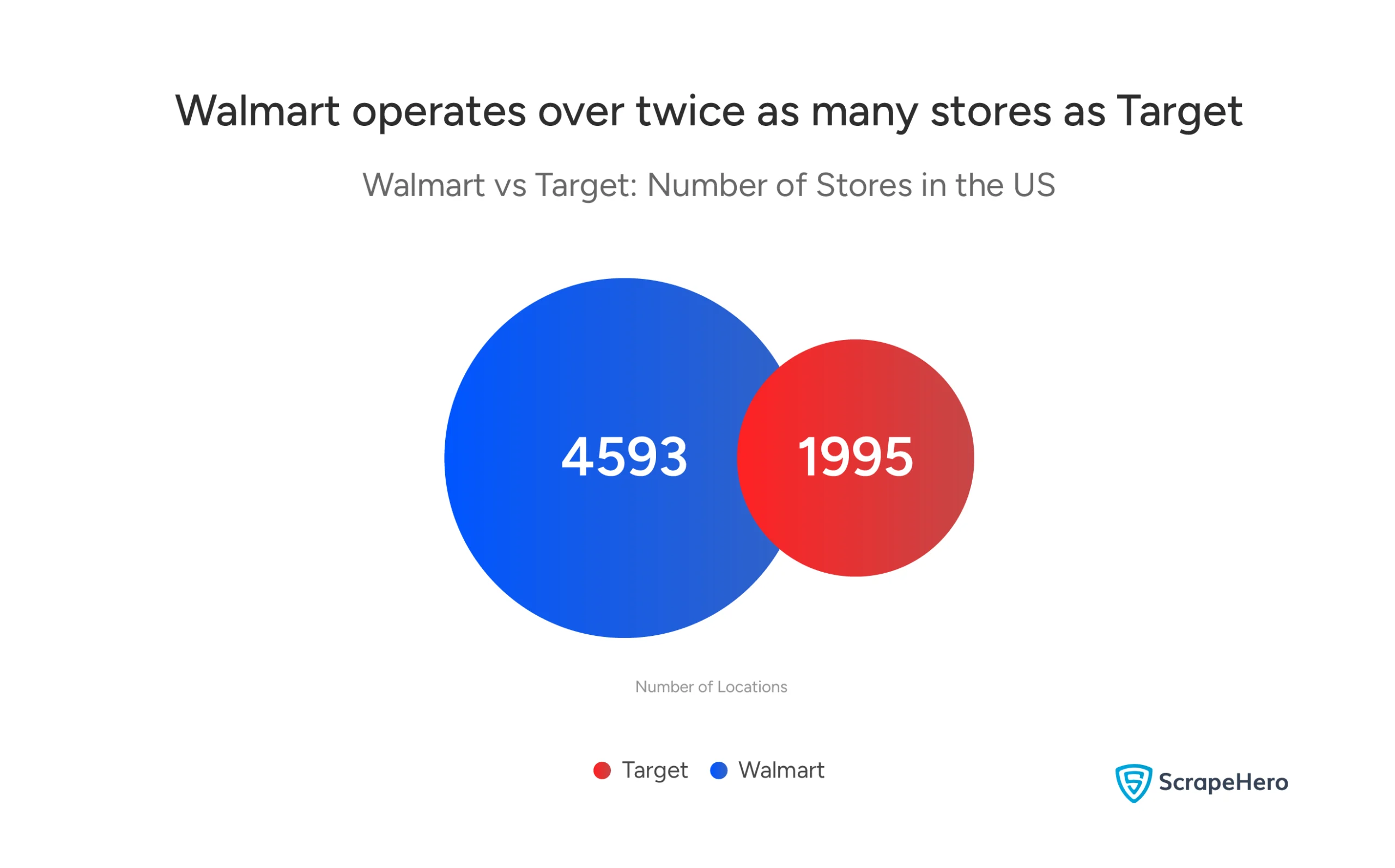 Walmart operates over twice as many stores as Target

Walmart vs Target: Number of Stores in the US

4593

1995

Number of Locations

Target Walmart

ScrapeHero